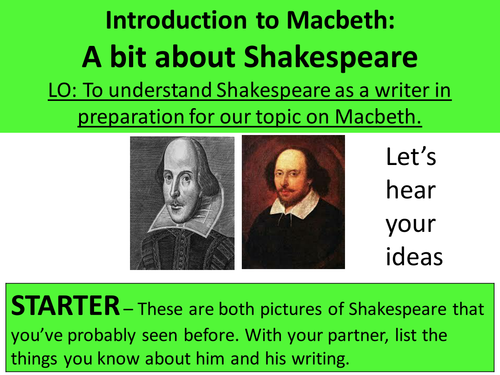 Introduction to Macbeth:
A bit about Shakespeare
LO: To understand Shakespeare as a writer in preparation for our topic on Macbeth.

Let's hear your ideas

STARTER – These are both pictures of Shakespeare that you've probably seen before. With your partner, list the things you know about him and his writing.